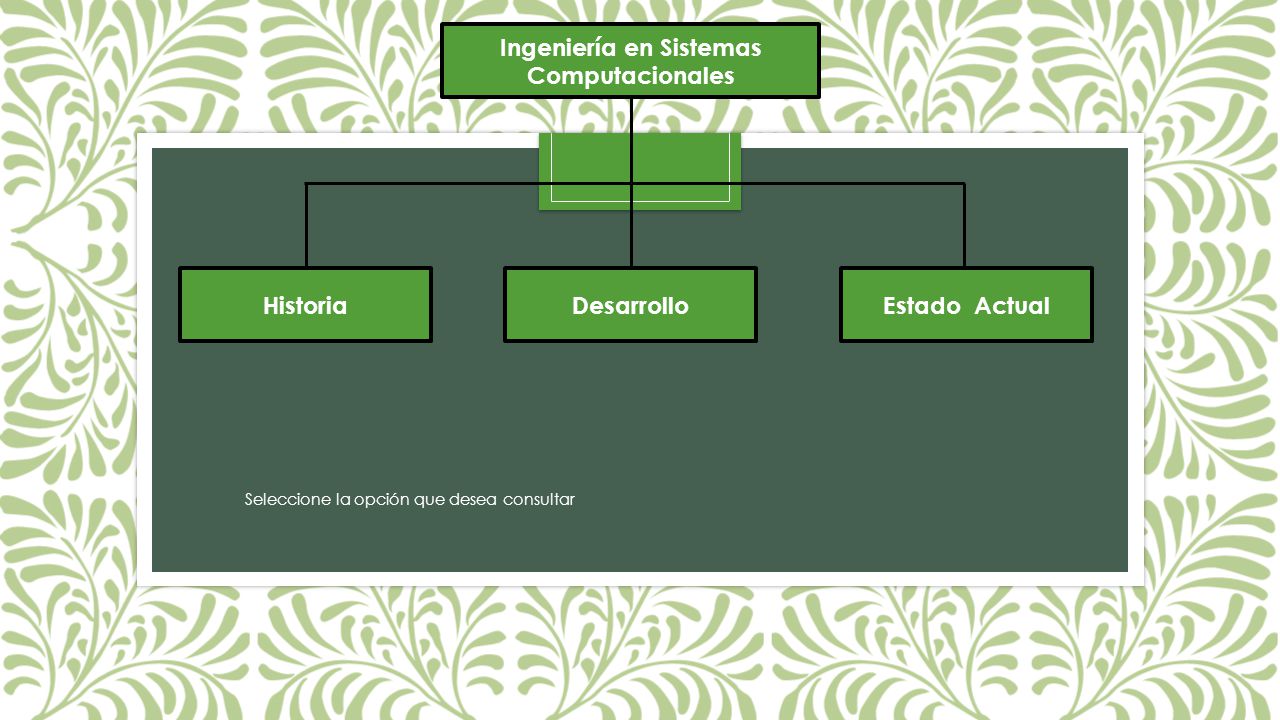 Ingeniería en Sistemas Computacionales

Historia

Desarrollo

Estado Actual

Seleccione la opción que desea consultar